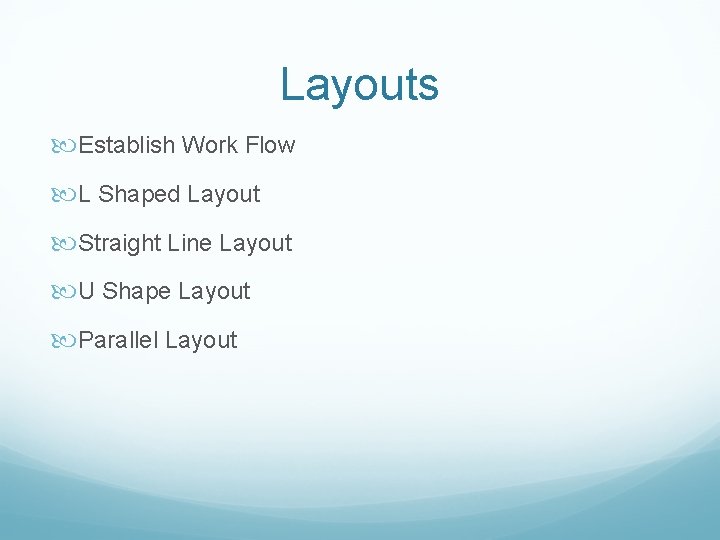 Layouts

Establish Work Flow

L Shaped Layout

Straight Line Layout

U Shape Layout

Parallel Layout